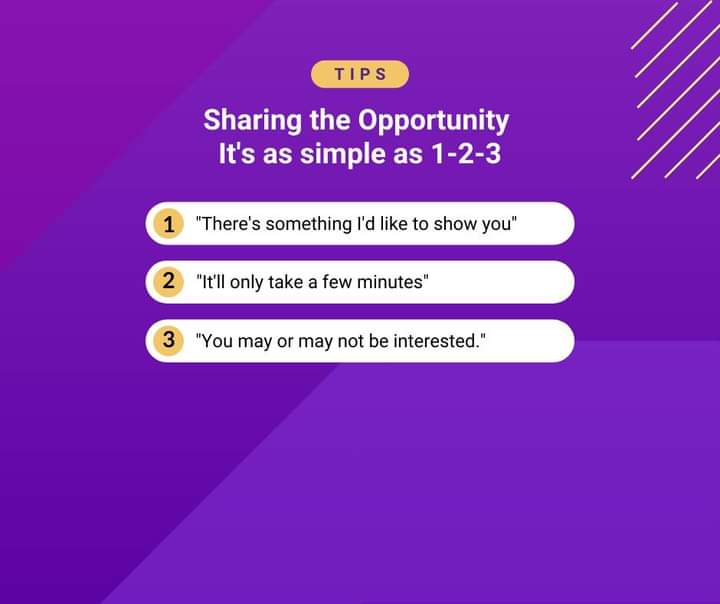 TIPS

Sharing the Opportunity
It's as simple as 1-2-3

1 "There's something I'd like to show you"

2 "It'll only take a few minutes"

3 "You may or may not be interested."